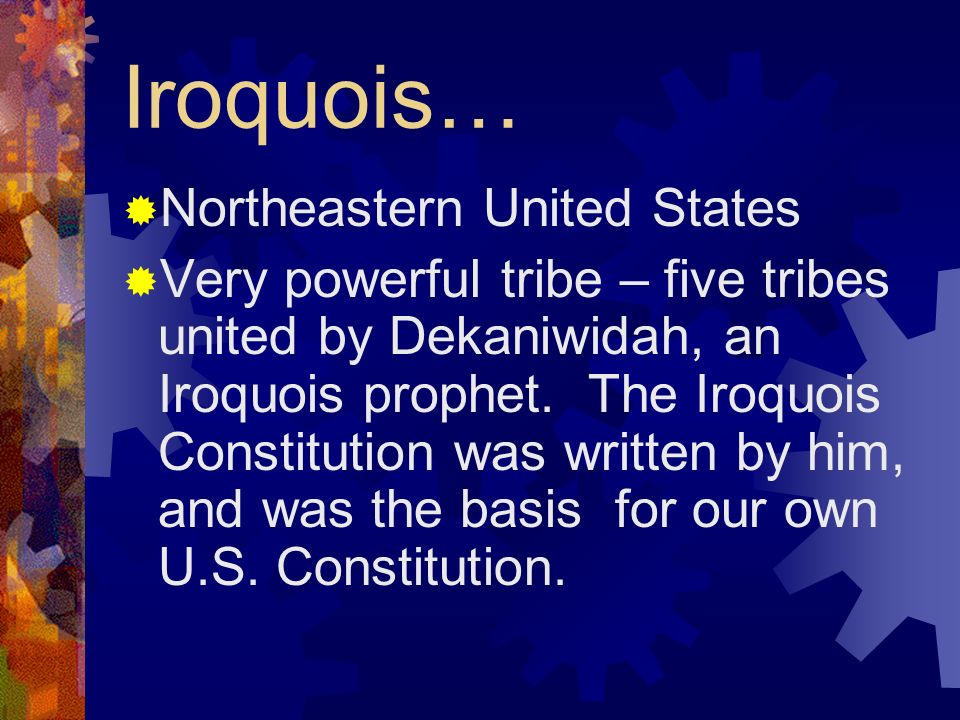 Iroquois…

Northeastern United States

Very powerful tribe – five tribes united by Dekaniwidah, an Iroquois prophet. The Iroquois Constitution was written by him, and was the basis for our own U.S. Constitution.